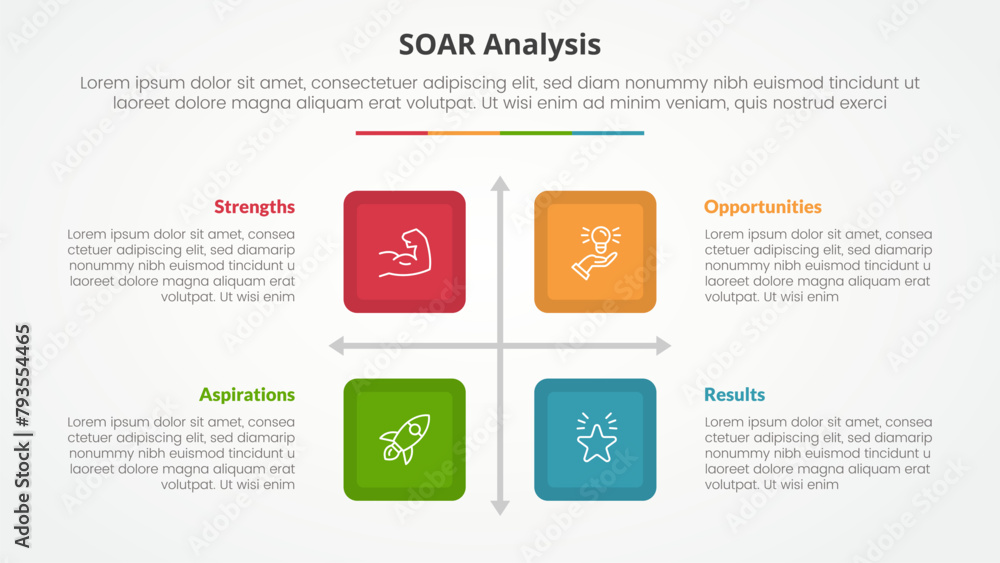 SOAR Analysis

Lorem ipsum dolor sit amet, consectetuer adipiscing elit, sed diam nonummy nibh euismod tincidunt ut laoreet dolore magna aliquam erat volutpat. Ut wisi enim ad minim veniam, quis nostrud exerci

Strengths

Lorem ipsum dolor sit amet, consea ctetuer adipiscing elit, sed diamarip nonummy nibh euismod tincidunt u laoreet dolore magna aliquam erat volutpat. Ut wisi enim

Opportunities

Lorem ipsum dolor sit amet, consea ctetuer adipiscing elit, sed diamarip nonummy nibh euismod tincidunt u laoreet dolore magna aliquam erat volutpat. Ut wisi enim

Aspirations

Lorem ipsum dolor sit amet, consea ctetuer adipiscing elit, sed diamarip nonummy nibh euismod tincidunt u laoreet dolore magna aliquam erat volutpat. Ut wisi enim

Results

Lorem ipsum dolor sit amet, consea ctetuer adipiscing elit, sed diamarip nonummy nibh euismod tincidunt u laoreet dolore magna aliquam erat volutpat. Ut wisi enim

Adobe Stock | #793554465